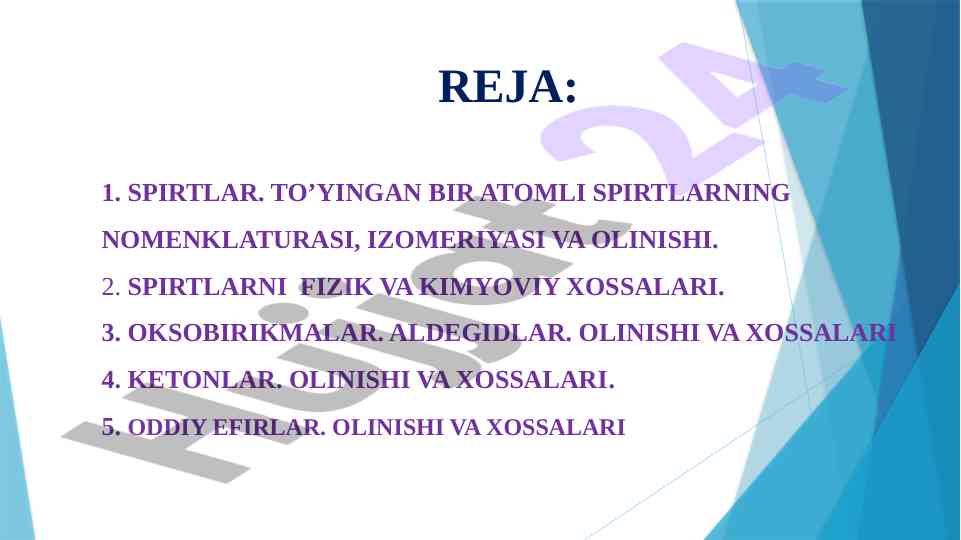 REJA:

1. SPIRTLAR. TO’YINGAN BIR ATOMLI SPIRTLARNING NOMENKLATURASI, IZOMERIYASI VA OLINISHI.

2. SPIRTLARNI FIZIK VA KIMYOVIY XOSSALARI.

3. OKSOBIRIKMALAR. ALDEGIDLAR. OLINISHI VA XOSSALARI

4. KETONLAR. OLINISHI VA XOSSALARI.

5. ODDIY EFIRLAR. OLINISHI VA XOSSALARI

Hujjat 24